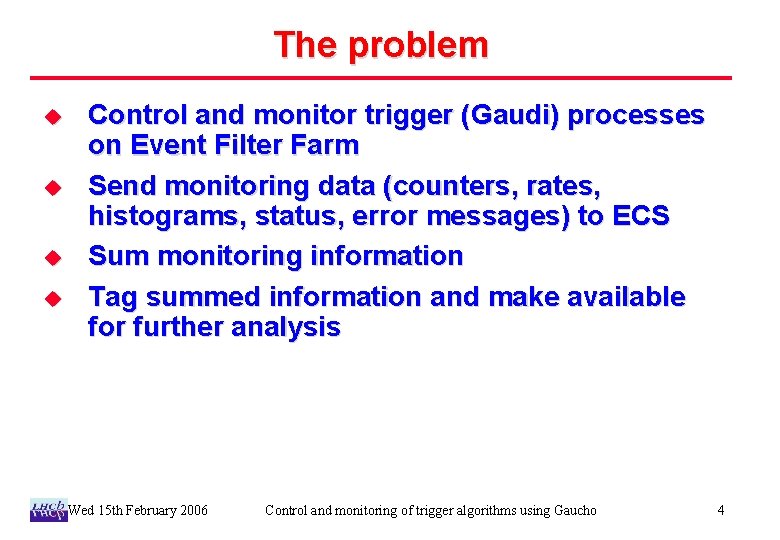 The problem

Control and monitor trigger (Gaudi) processes on Event Filter Farm

Send monitoring data (counters, rates, histograms, status, error messages) to ECS

Sum monitoring information

Tag summed information and make available for further analysis

LHCb Wed 15th February 2006 Control and monitoring of trigger algorithms using Gaucho 4